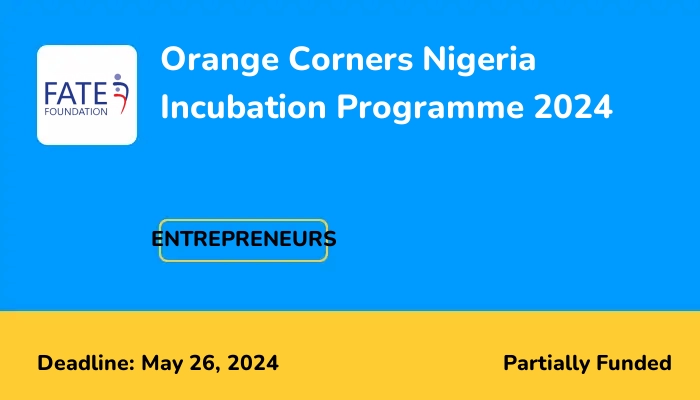 FATE
FOUNDATION

Orange Corners Nigeria Incubation Programme 2024

ENTREPRENEURS

Deadline: May 26, 2024

Partially Funded